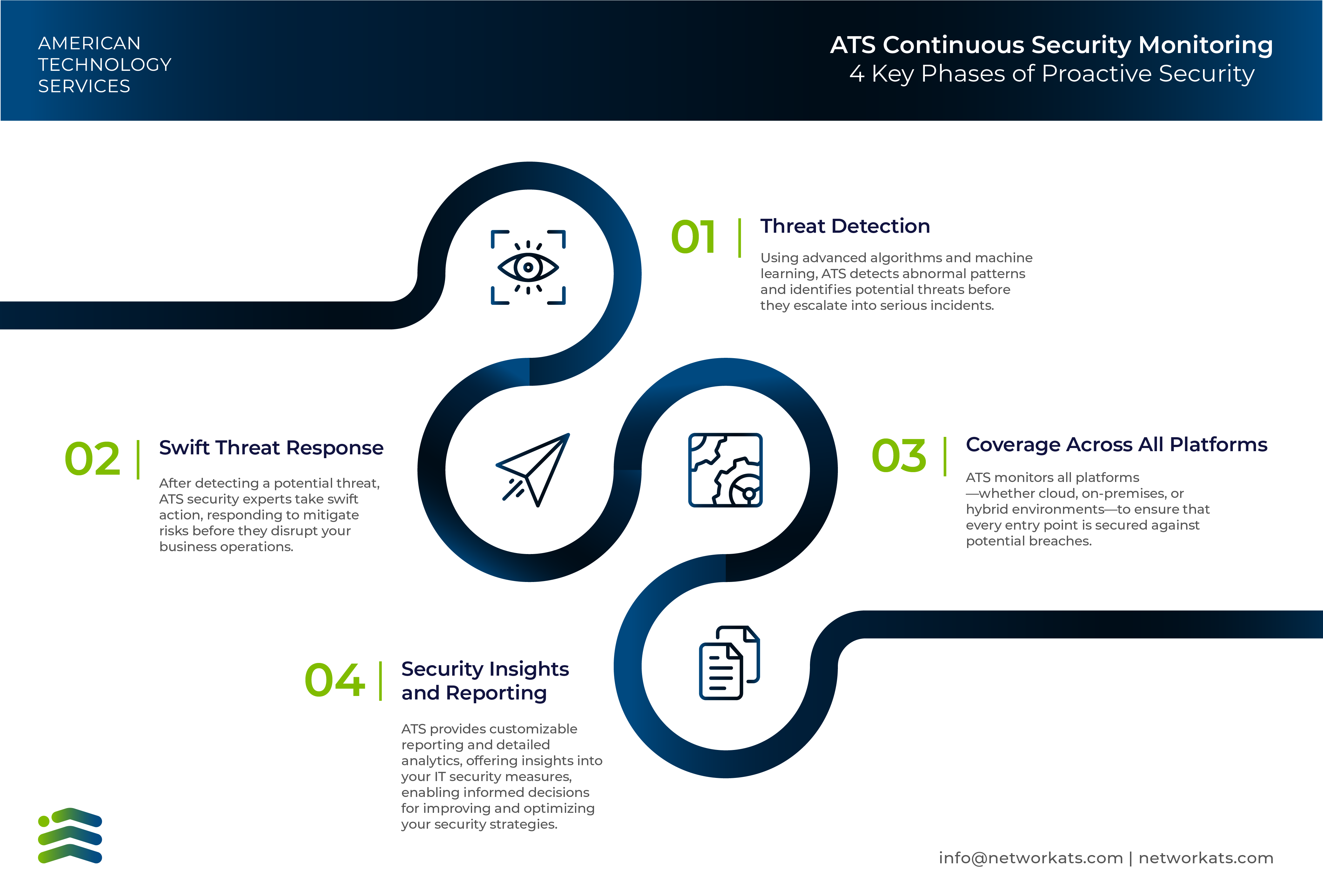 AMERICAN TECHNOLOGY SERVICES

ATS Continuous Security Monitoring
4 Key Phases of Proactive Security

01 | Threat Detection

Using advanced algorithms and machine learning, ATS detects abnormal patterns and identifies potential threats before they escalate into serious incidents.

02 | Swift Threat Response

After detecting a potential threat, ATS security experts take swift action, responding to mitigate risks before they disrupt your business operations.

03 | Coverage Across All Platforms

ATS monitors all platforms —whether cloud, on-premises, or hybrid environments—to ensure that every entry point is secured against potential breaches.

04 | Security Insights and Reporting

ATS provides customizable reporting and detailed analytics, offering insights into your IT security measures, enabling informed decisions for improving and optimizing your security strategies.

info@networkats.com | networkats.com